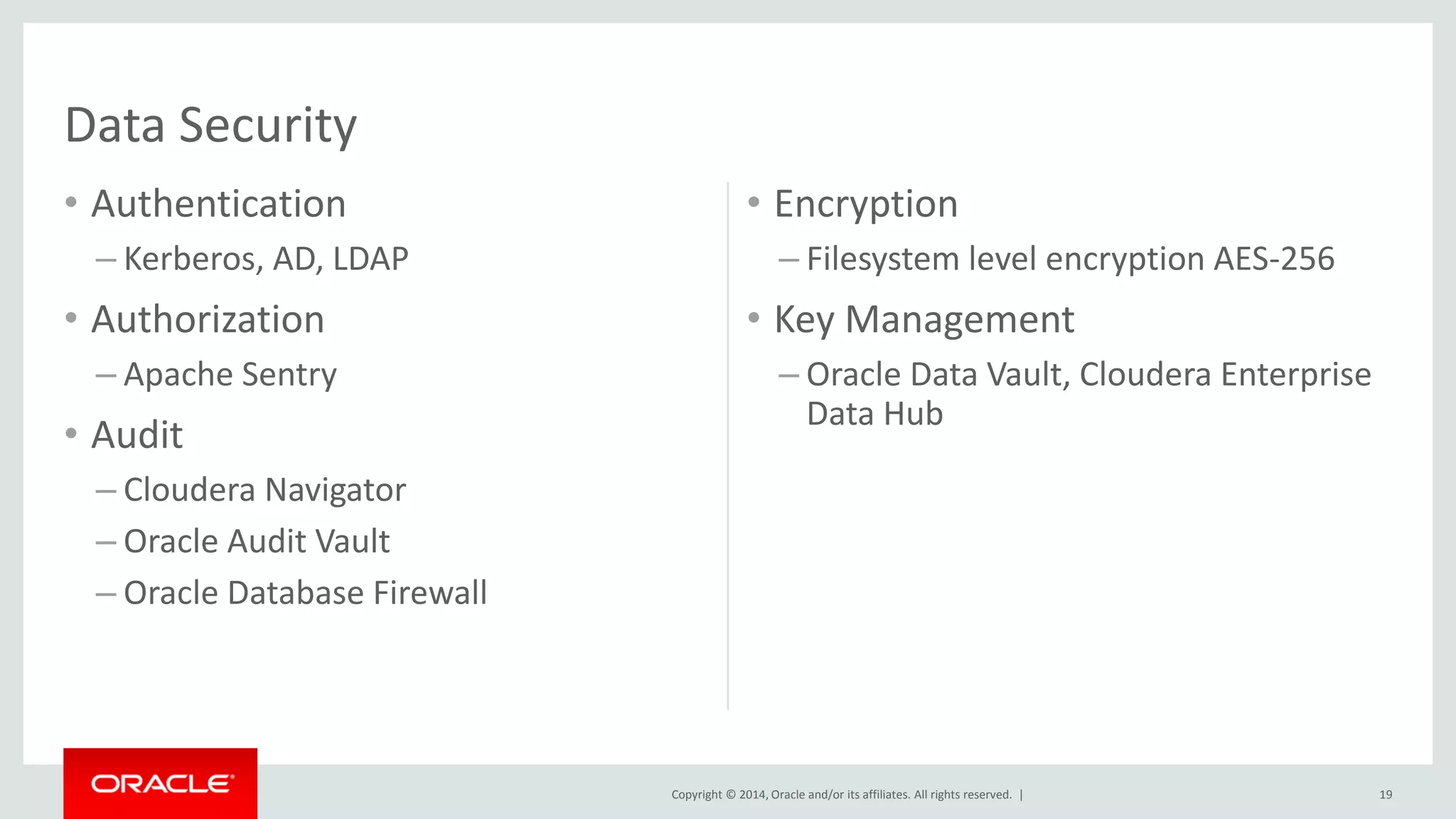 Data Security

• Authentication
– Kerberos, AD, LDAP
• Authorization
– Apache Sentry
• Audit
– Cloudera Navigator
– Oracle Audit Vault
– Oracle Database Firewall

• Encryption
– Filesystem level encryption AES-256
• Key Management
– Oracle Data Vault, Cloudera Enterprise Data Hub

ORACLE

Copyright © 2014, Oracle and/or its affiliates. All rights reserved. |

19